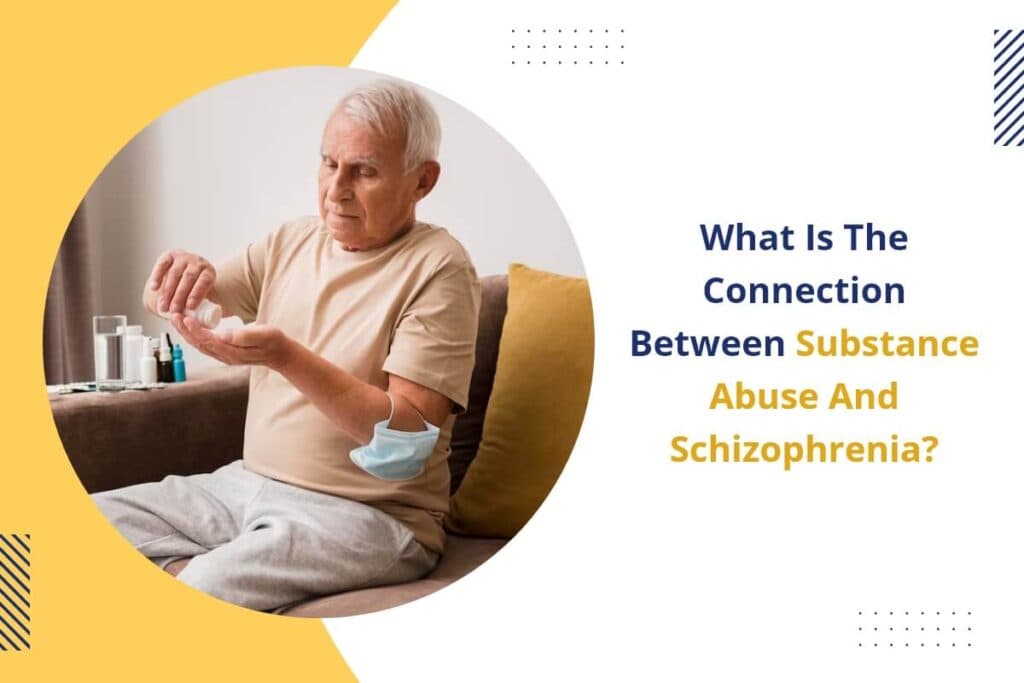 What Is The Connection Between Substance Abuse And Schizophrenia?